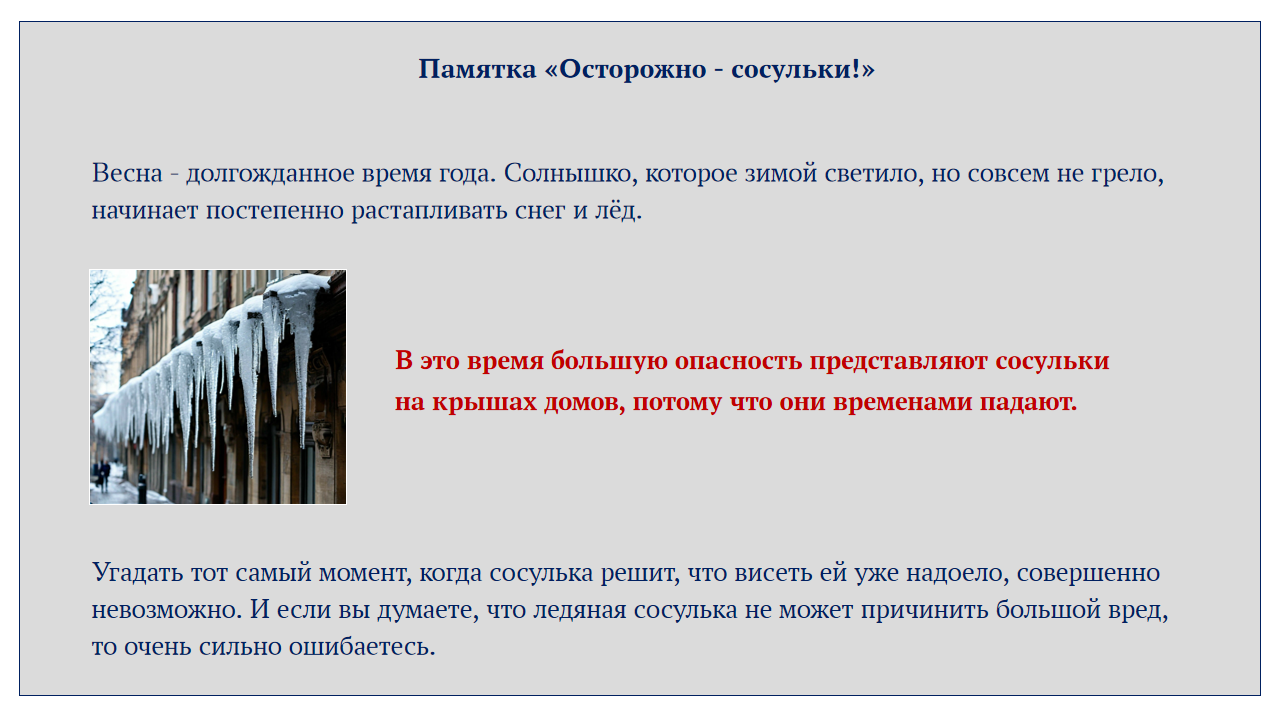 Памятка «Осторожно - сосульки!»

Весна - долгожданное время года. Солнышко, которое зимой светило, но совсем не грело, начинает постепенно растапливать снег и лёд.

В это время большую опасность представляют сосульки на крышах домов, потому что они временами падают.

Угадать тот самый момент, когда сосулька решит, что висеть ей уже надоело, совершенно невозможно. И если вы думаете, что ледяная сосулька не может причинить большой вред, то очень сильно ошибаетесь.